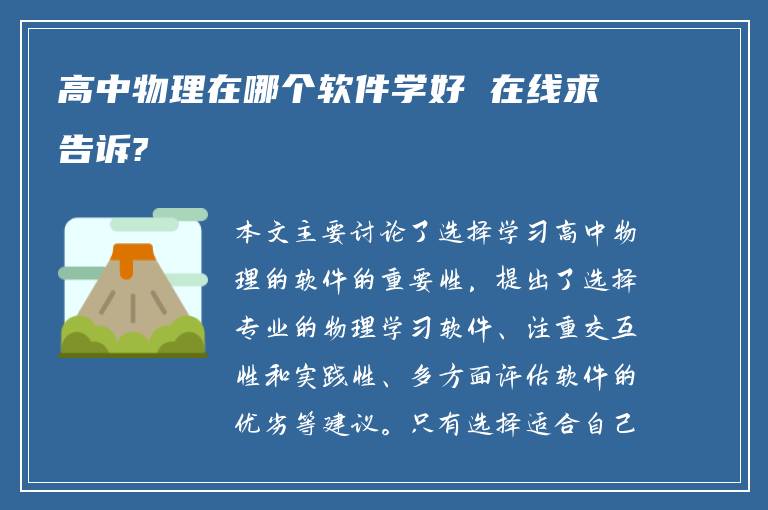 高中物理在哪个软件学好 在线求告诉?

本文主要讨论了选择学习高中物理的软件的重要性，提出了选择专业的物理学习软件、注重交互性和实践性、多方面评估软件的优劣等建议。只有选择适合自己